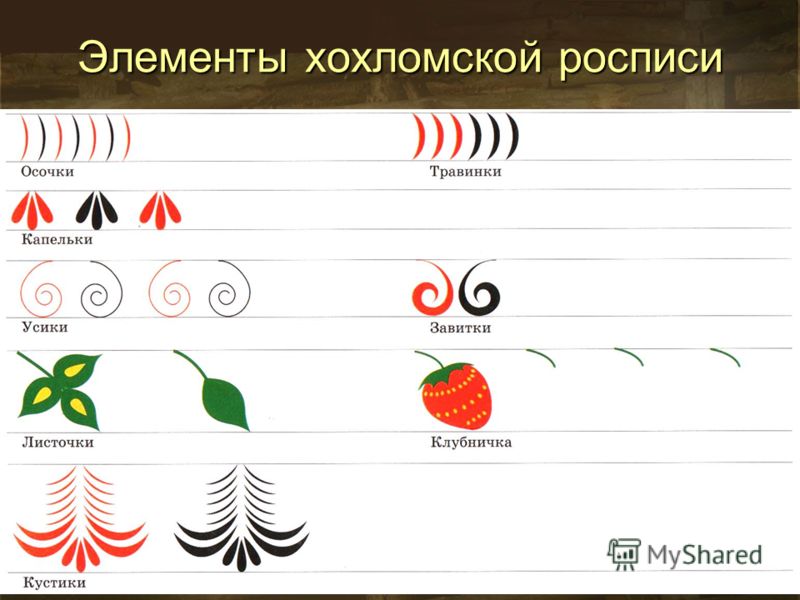 Элементы хохломской росписи

Осочки

Травинки

Капельки

Усики

Завитки

Листочки

Клубничка

Кустики

MyShared